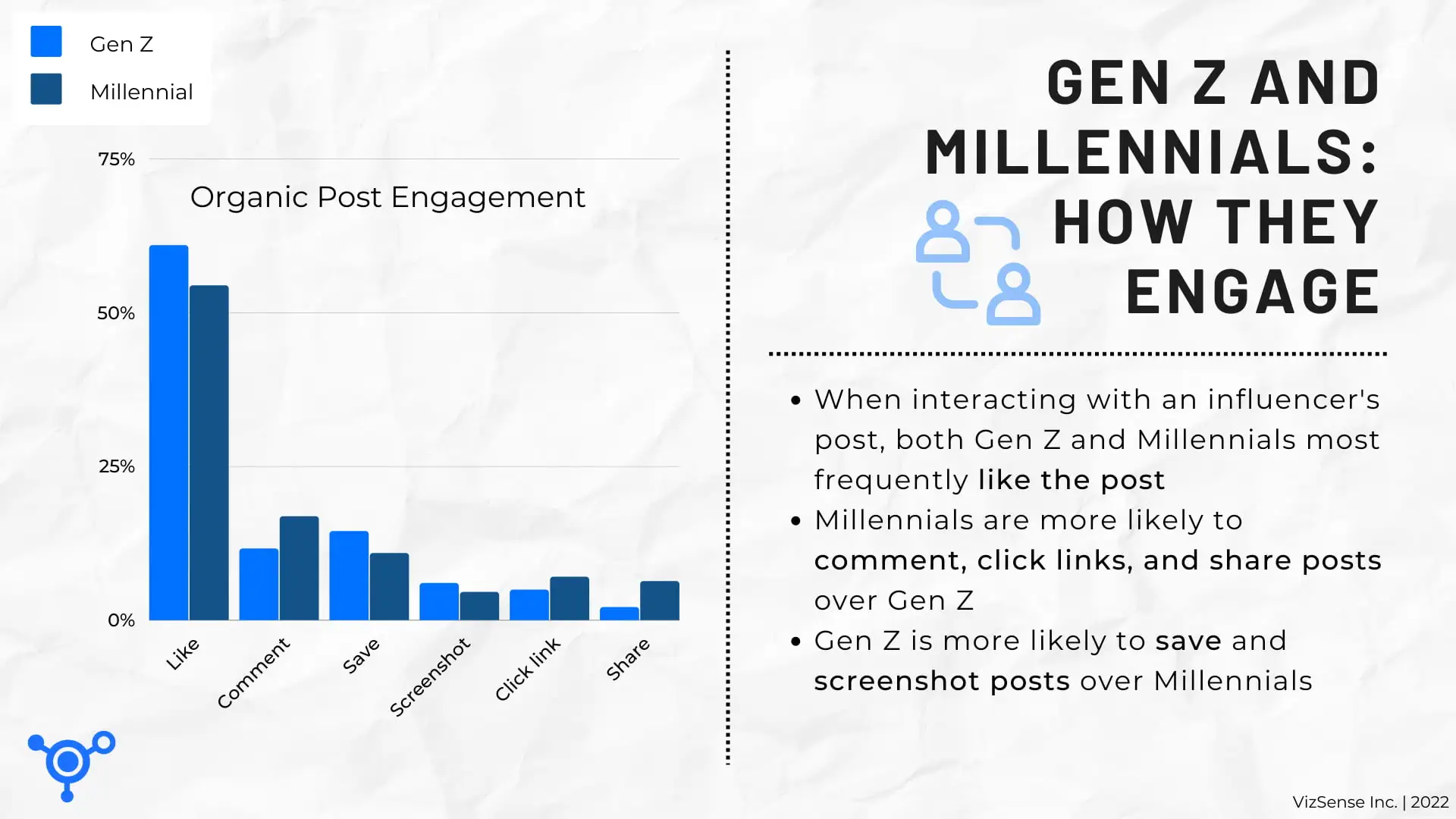 Gen Z

Millennial

75%

Organic Post Engagement

50%

25%

0%

Like

Comment

Save

Screenshot

Click link

Share

GEN Z AND MILLENNIALS: HOW THEY ENGAGE

• When interacting with an influencer's post, both Gen Z and Millennials most frequently like the post
• Millennials are more likely to comment, click links, and share posts over Gen Z
• Gen Z is more likely to save and screenshot posts over Millennials

VizSense Inc. | 2022